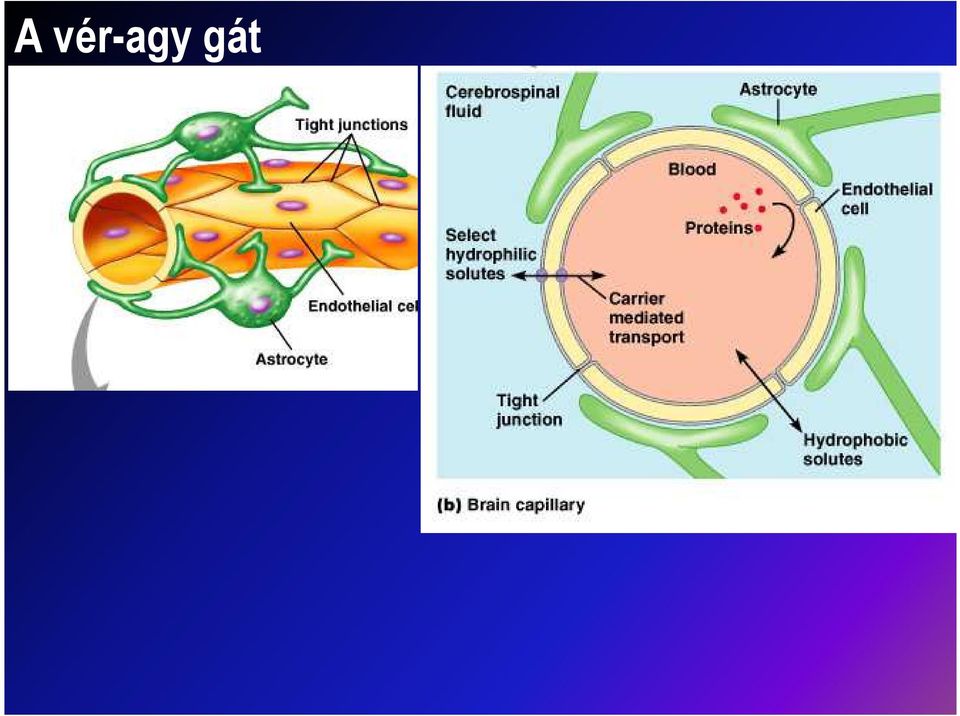 A vér-agy gát

Tight junctions

Endothelial cel

Astrocyte

Cerebrospinal fluid

Astrocyte

Blood

Endothelial cell

Proteins

Select hydrophilic solutes

Carrier mediated transport

Tight junction

Hydrophobic solutes

(b) Brain capillary